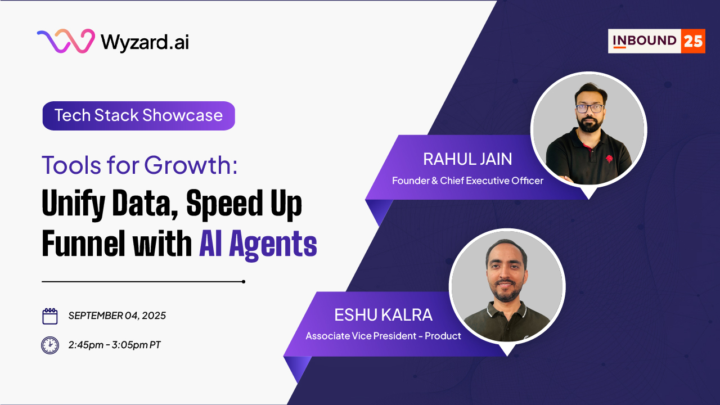 Wyzard.ai

INBOUND 25

Tech Stack Showcase

Tools for Growth:
Unify Data, Speed Up Funnel with AI Agents

SEPTEMBER 04, 2025

2:45pm - 3:05pm PT

RAHUL JAIN
Founder & Chief Executive Officer

ESHU KALRA
Associate Vice President - Product